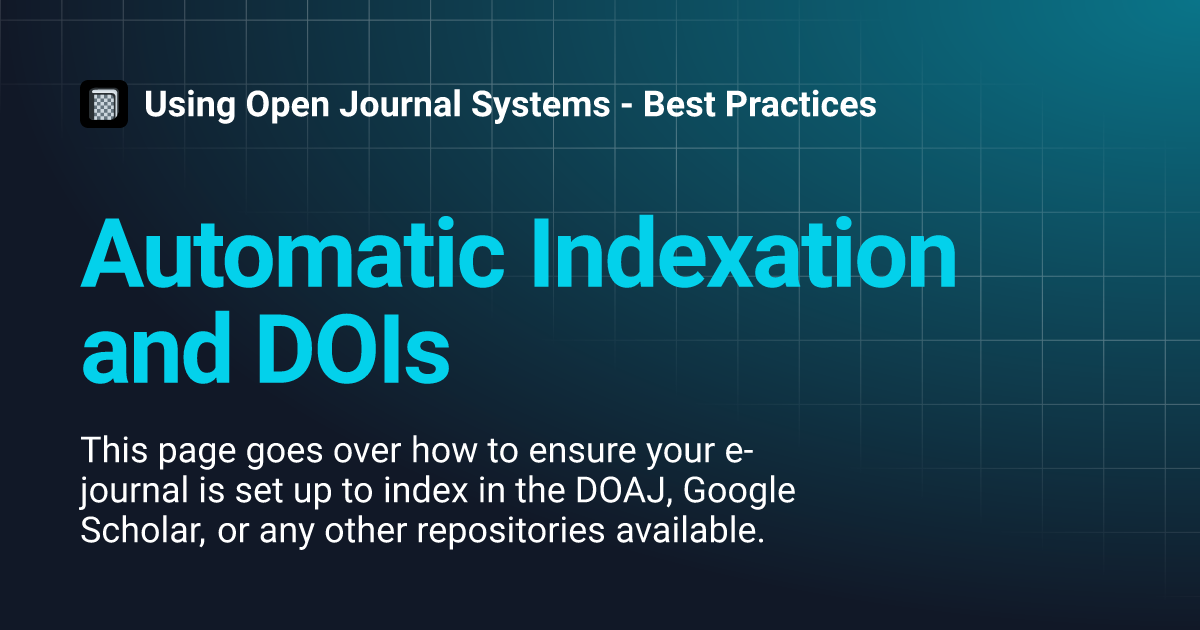 Using Open Journal Systems - Best Practices

Automatic Indexation and DOIs

This page goes over how to ensure your e-journal is set up to index in the DOAJ, Google Scholar, or any other repositories available.